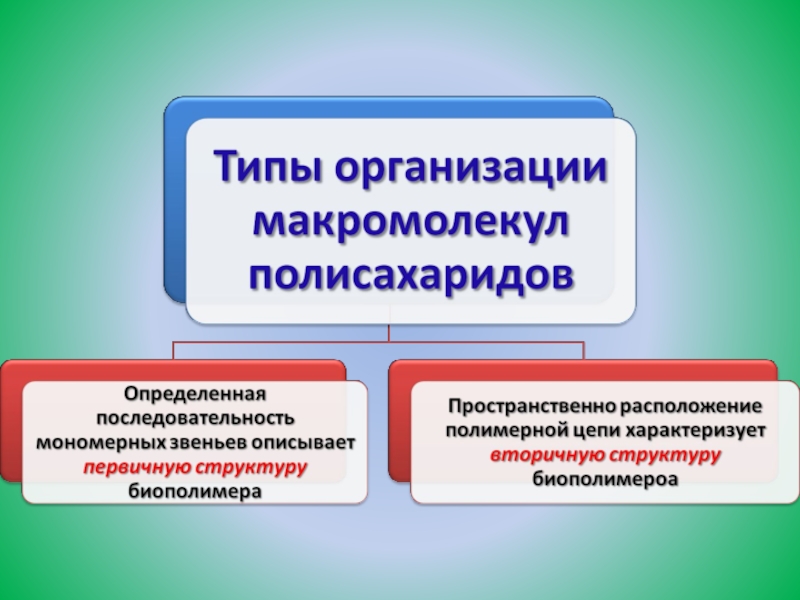 Типы организации макромолекул полисахаридов

Определенная последовательность мономерных звеньев описывает первичную структуру биополимера

Пространственно расположение полимерной цепи характеризует вторичную структуру биополимероа